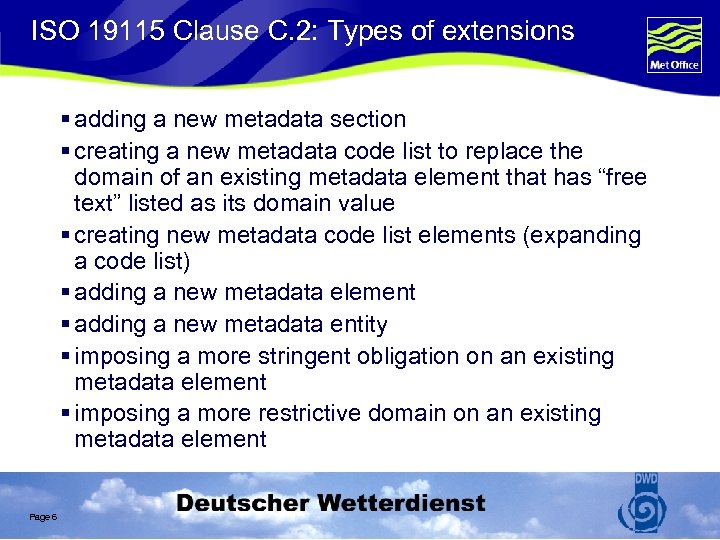 ISO 19115 Clause C.2: Types of extensions

Met Office

▪ adding a new metadata section
▪ creating a new metadata code list to replace the domain of an existing metadata element that has “free text” listed as its domain value
▪ creating new metadata code list elements (expanding a code list)
▪ adding a new metadata element
▪ adding a new metadata entity
▪ imposing a more stringent obligation on an existing metadata element
▪ imposing a more restrictive domain on an existing metadata element

Page 6

Deutscher Wetterdienst

DWD